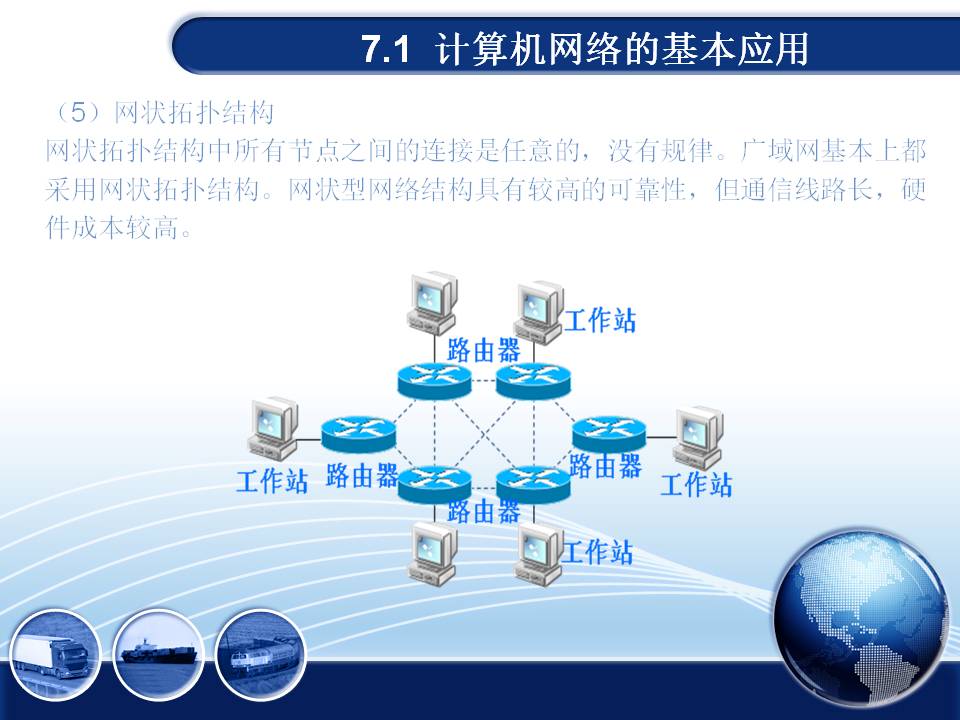 7.1 计算机网络的基本应用

（5）网状拓扑结构

网状拓扑结构中所有节点之间的连接是任意的，没有规律。广域网基本上都采用网状拓扑结构。网状型网络结构具有较高的可靠性，但通信线路长，硬件成本较高。

工作站
路由器
工作站
路由器
路由器
工作站
路由器
工作站